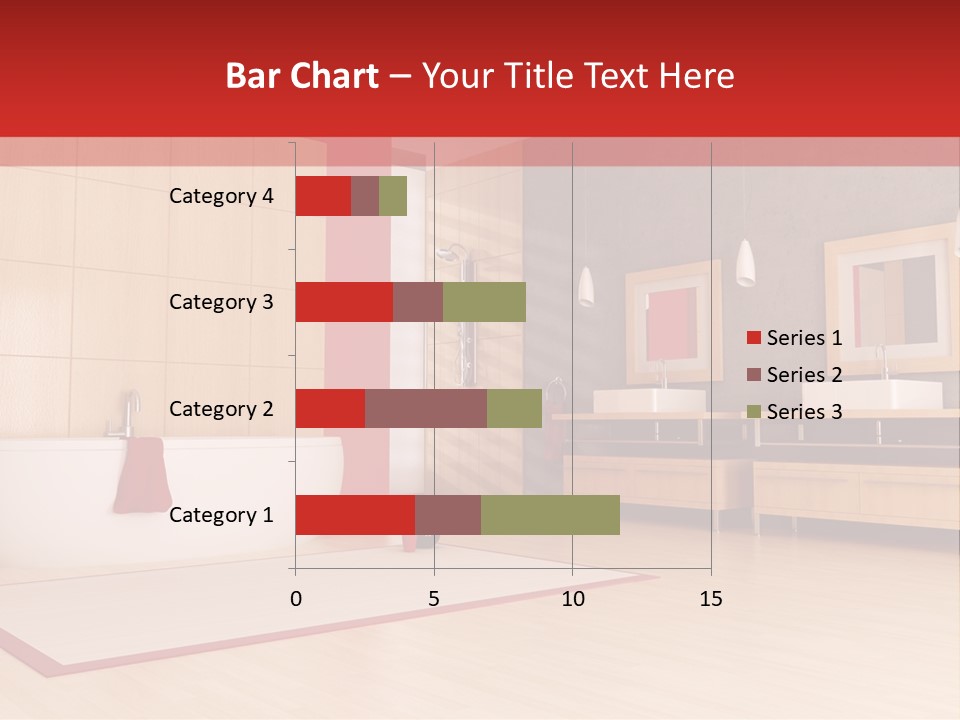 Bar Chart – Your Title Text Here

Category 4
Category 3
Category 2
Category 1

0
5
10
15

Series 1
Series 2
Series 3